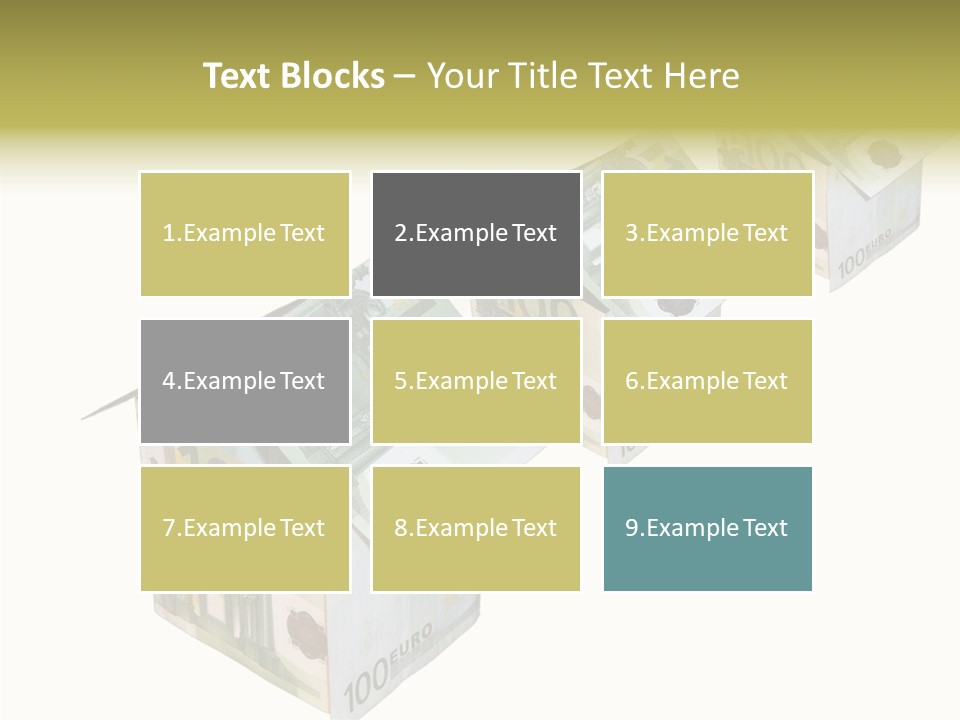 Text Blocks – Your Title Text Here

1.Example Text

2.Example Text

3.Example Text

4.Example Text

5.Example Text

6.Example Text

7.Example Text

8.Example Text

9.Example Text

100 EURO

100 EURO